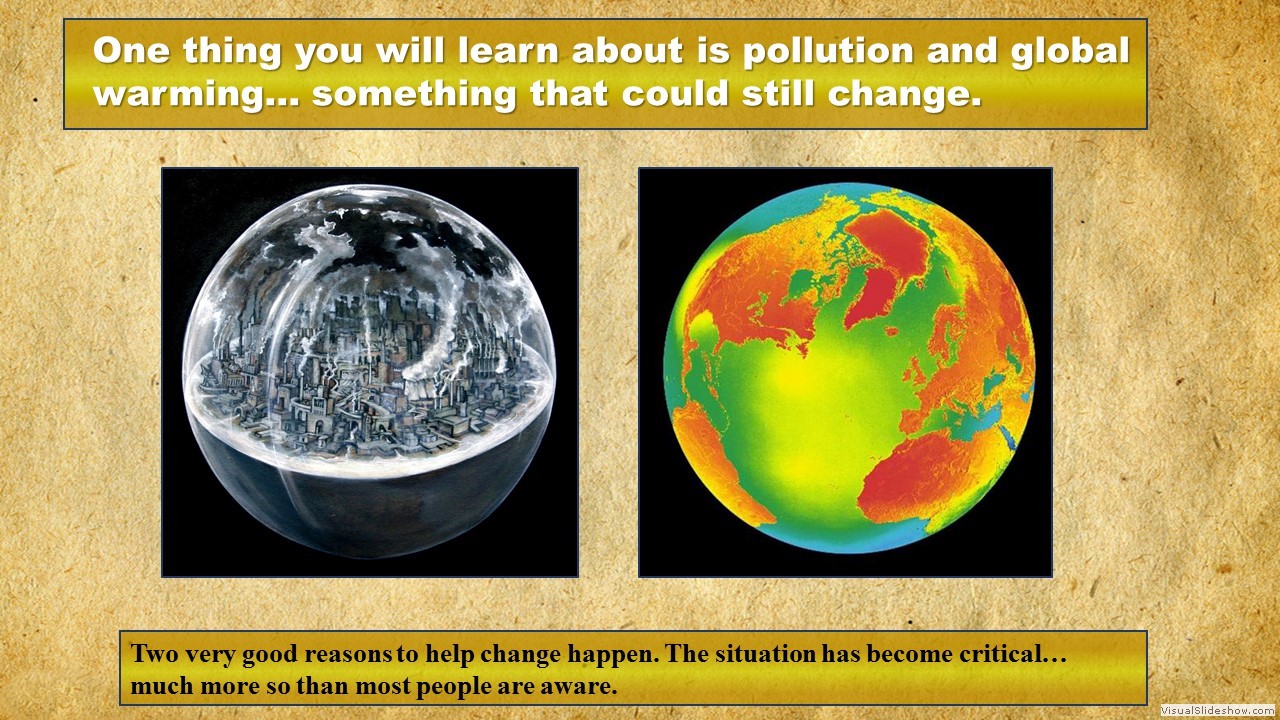 One thing you will learn about is pollution and global warming… something that could still change.

Two very good reasons to help change happen. The situation has become critical… much more so than most people are aware.

VisualSlideshow.com